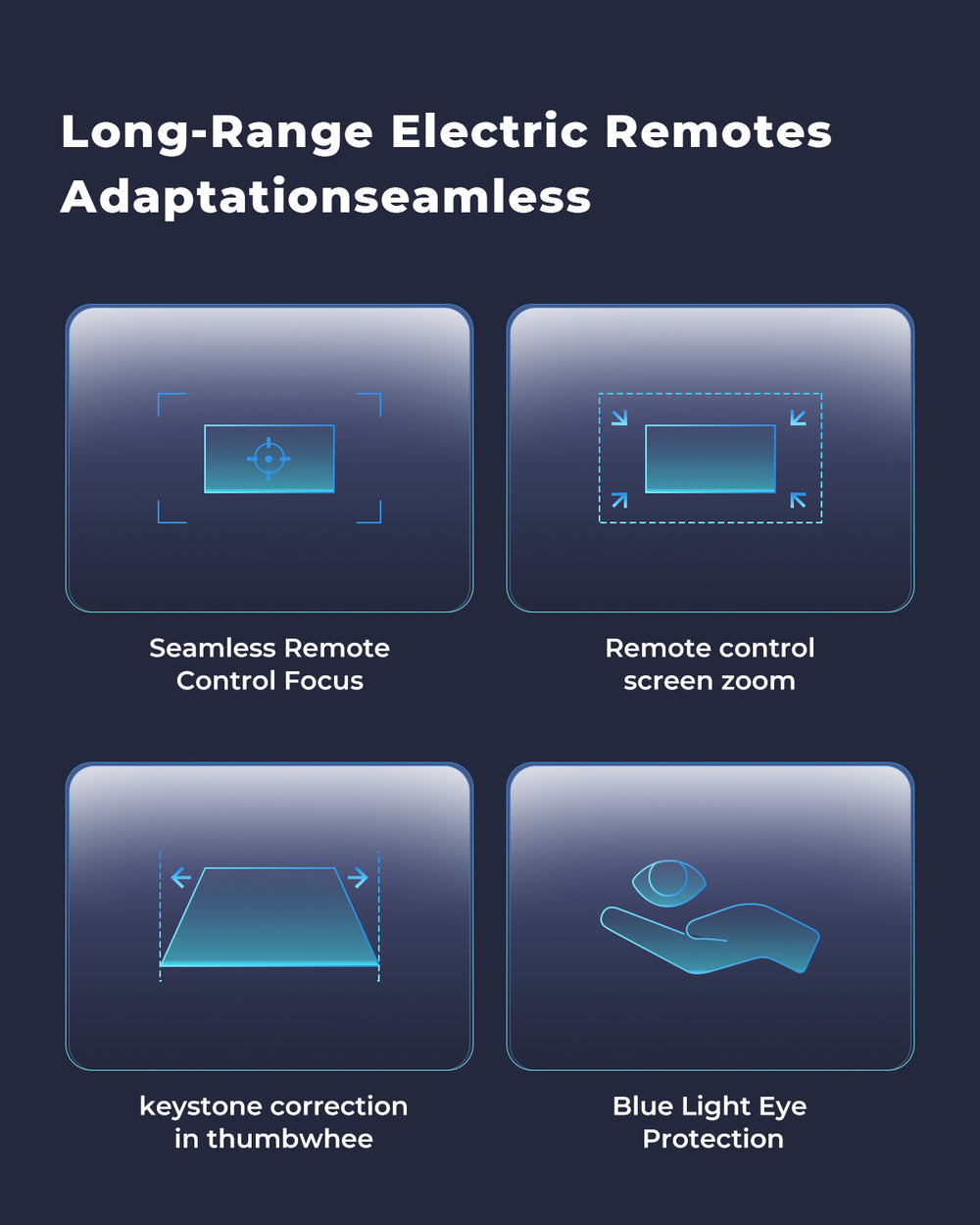 Long-Range Electric Remotes Adaptationseamless

Seamless Remote Control Focus

Remote control screen zoom

keystone correction in thumbwhee

Blue Light Eye Protection